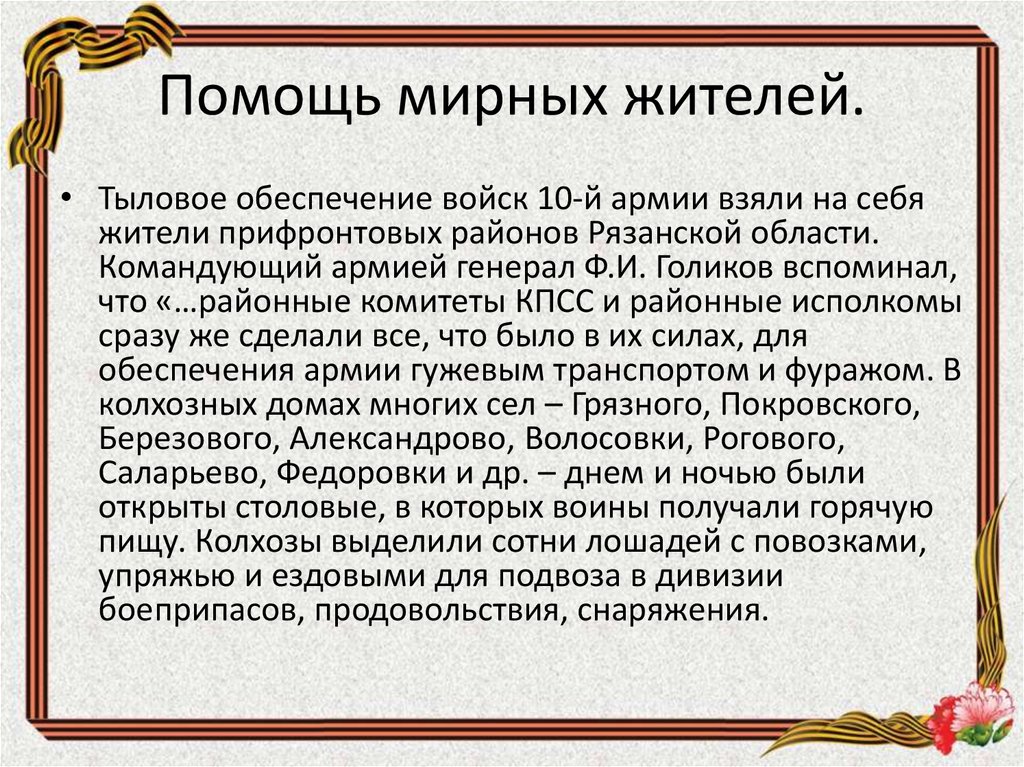 Помощь мирных жителей.

• Тыловое обеспечение войск 10-й армии взяли на себя жители прифронтовых районов Рязанской области. Командующий армией генерал Ф.И. Голиков вспоминал, что «…районные комитеты КПСС и районные исполкомы сразу же сделали все, что было в их силах, для обеспечения армии гужевым транспортом и фуражом. В колхозных домах многих сел – Грязного, Покровского, Березового, Александрово, Волосовки, Рогового, Саларьево, Федоровки и др. – днем и ночью были открыты столовые, в которых воины получали горячую пищу. Колхозы выделили сотни лошадей с повозками, упряжью и ездовыми для подвоза в дивизии боеприпасов, продовольствия, снаряжения.